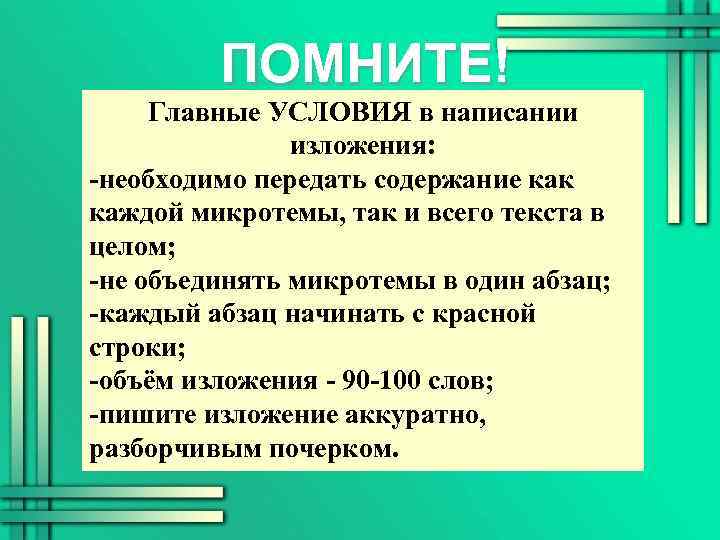 ПОМНИТЕ!

Главные УСЛОВИЯ в написании изложения:
-необходимо передать содержание как каждой микротемы, так и всего текста в целом;
-не объединять микротемы в один абзац;
-каждый абзац начинать с красной строки;
-объём изложения - 90-100 слов;
-пишите изложение аккуратно, разборчивым почерком.